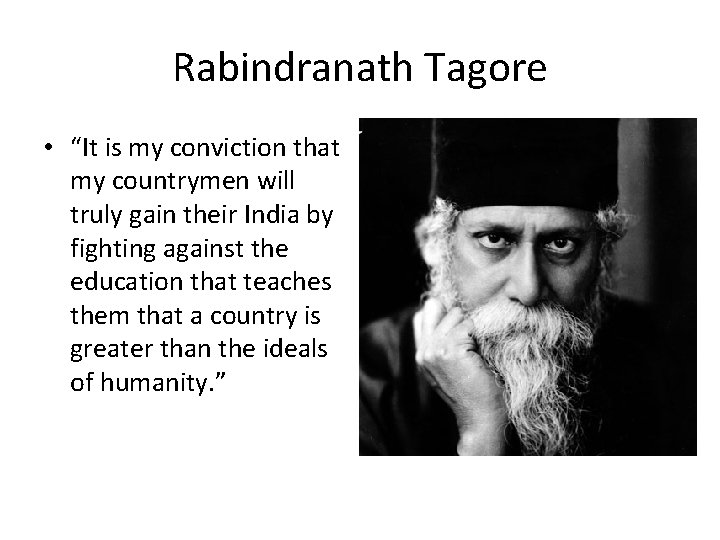 Rabindranath Tagore

• “It is my conviction that my countrymen will truly gain their India by fighting against the education that teaches them that a country is greater than the ideals of humanity.”